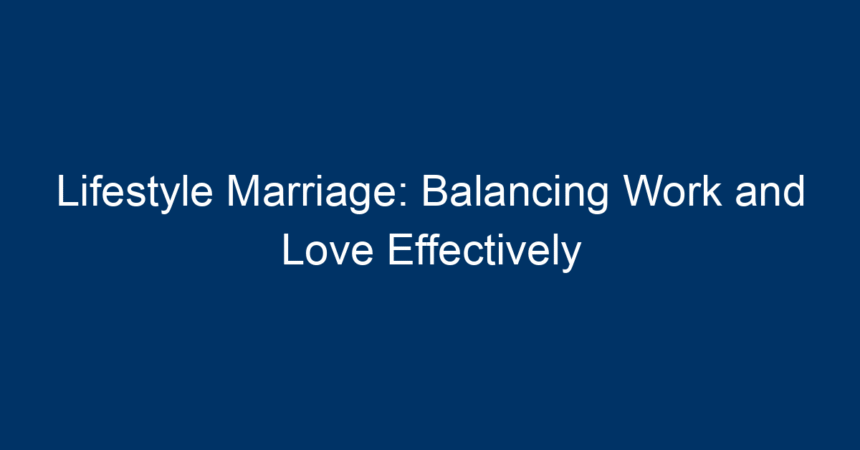 Lifestyle Marriage: Balancing Work and Love Effectively